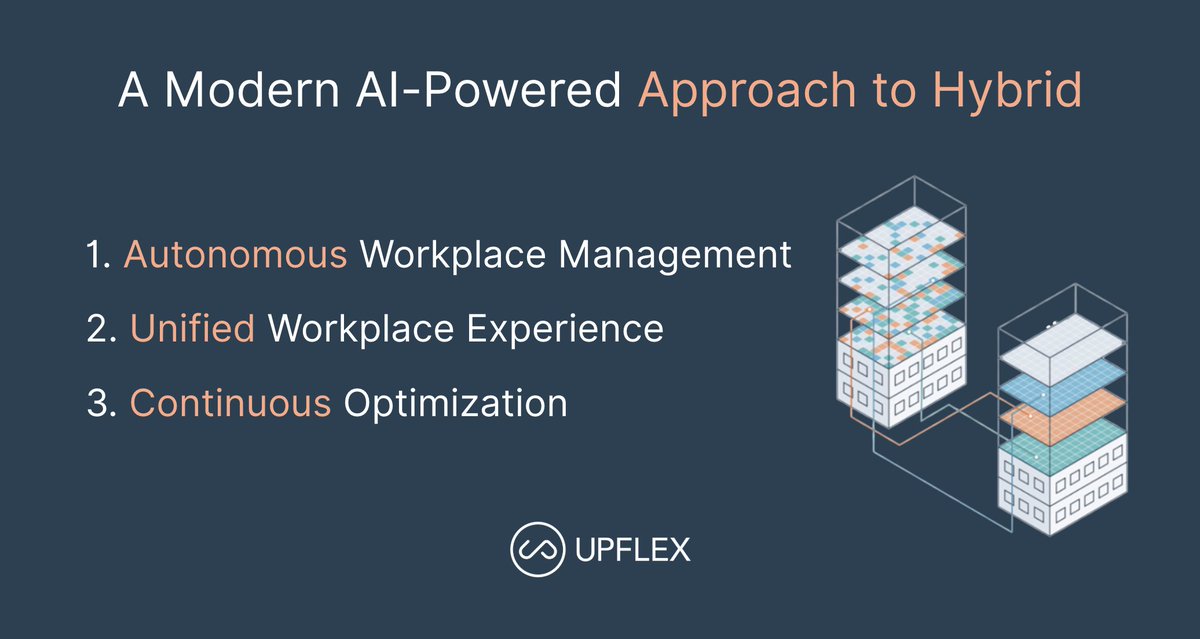 A Modern AI-Powered Approach to Hybrid

1. Autonomous Workplace Management
2. Unified Workplace Experience
3. Continuous Optimization

UPFLEX